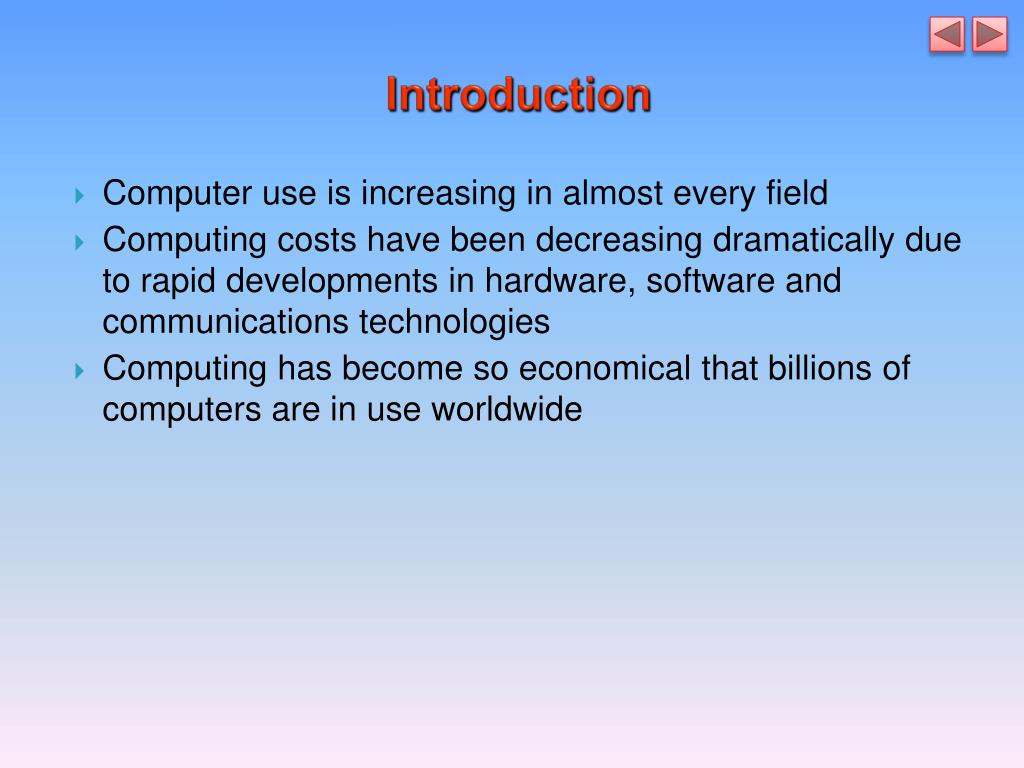 Introduction

Computer use is increasing in almost every field

Computing costs have been decreasing dramatically due to rapid developments in hardware, software and communications technologies

Computing has become so economical that billions of computers are in use worldwide